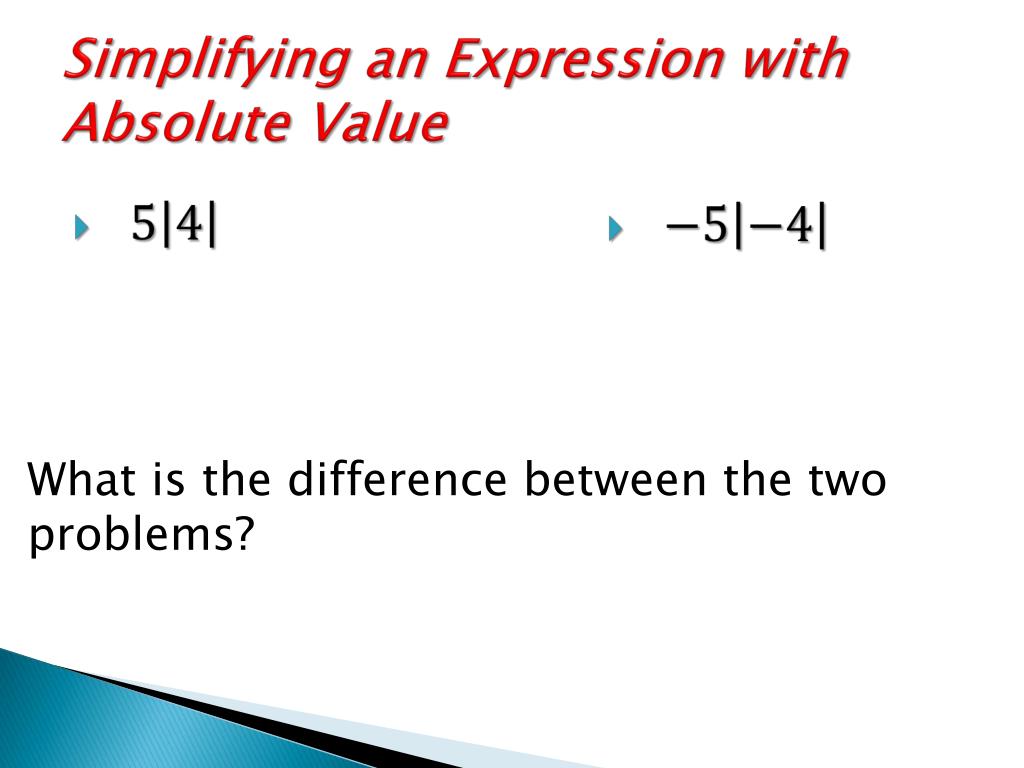 Simplifying an Expression with Absolute Value

$5|4|$

$-5|-4|$

What is the difference between the two problems?